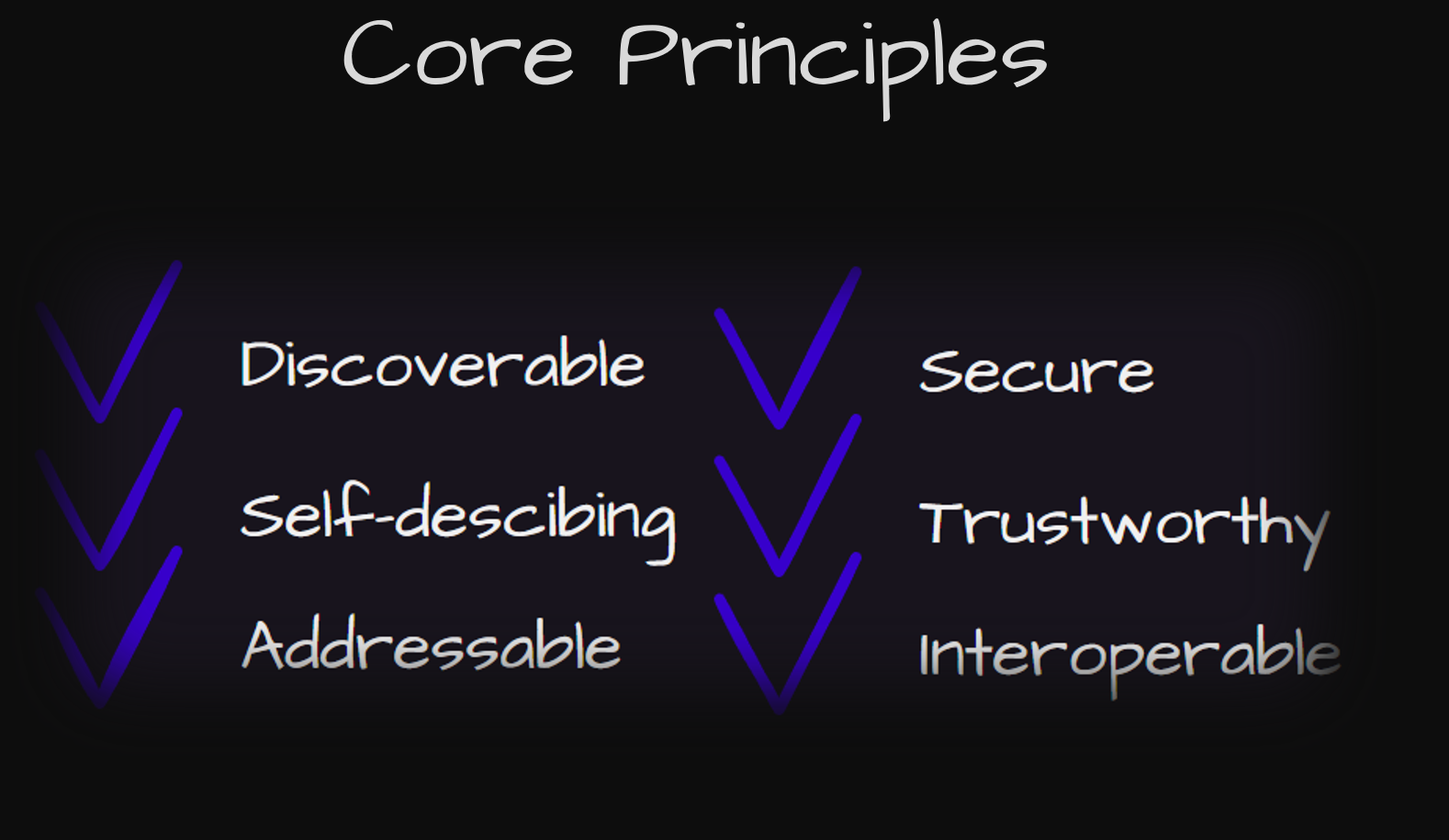 Core Principles

Discoverable

Self-descibing

Addressable

Secure

Trustworthy

Interoperable